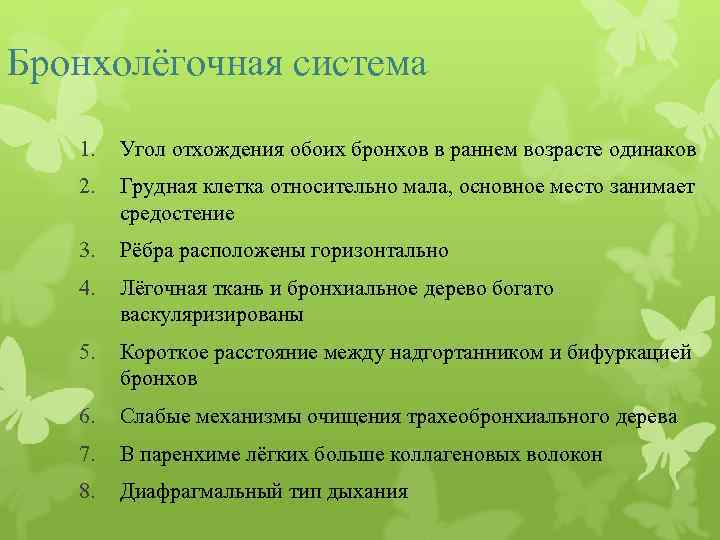 Бронхолёгочная система

1. Угол отхождения обоих бронхов в раннем возрасте одинаков
2. Грудная клетка относительно мала, основное место занимает средостение
3. Рёбра расположены горизонтально
4. Лёгочная ткань и бронхиальное дерево богато васкуляризированы
5. Короткое расстояние между надгортанником и бифуркацией бронхов
6. Слабые механизмы очищения трахеобронхиального дерева
7. В паренхиме лёгких больше коллагеновых волокон
8. Диафрагмальный тип дыхания